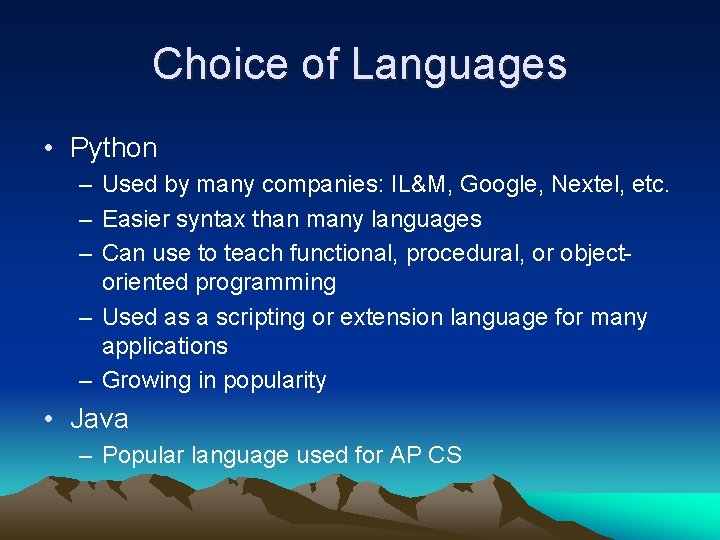 Choice of Languages

• Python
– Used by many companies: IL&M, Google, Nextel, etc.
– Easier syntax than many languages
– Can use to teach functional, procedural, or object-oriented programming
– Used as a scripting or extension language for many applications
– Growing in popularity

• Java
– Popular language used for AP CS